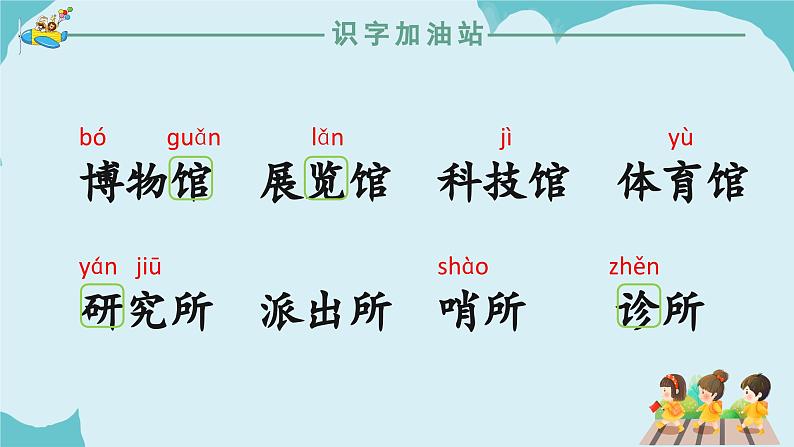 识字加油站

bó guǎn
博物馆

lǎn
展览馆

jì
科技馆

yù
体育馆

yán jiū
研究所

派出所

shào
哨所

zhěn
诊所